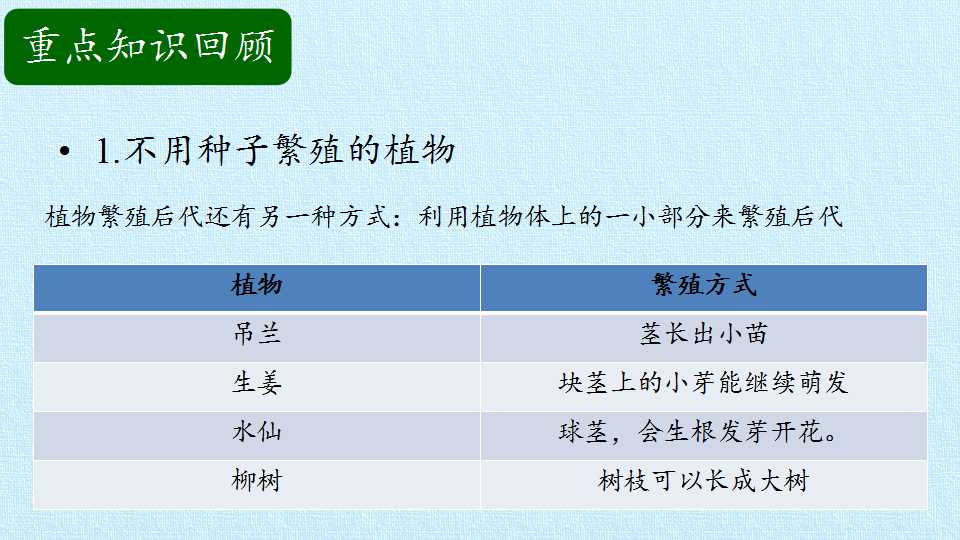 重点知识回顾

• 1.不用种子繁殖的植物

植物繁殖后代还有另一种方式：利用植物体上的一小部分来繁殖后代

| 植物 | 繁殖方式 |
|---|---|
| 吊兰 | 茎长出小苗 |
| 生姜 | 块茎上的小芽能继续萌发 |
| 水仙 | 球茎，会生根发芽开花。 |
| 柳树 | 树枝可以长成大树 |